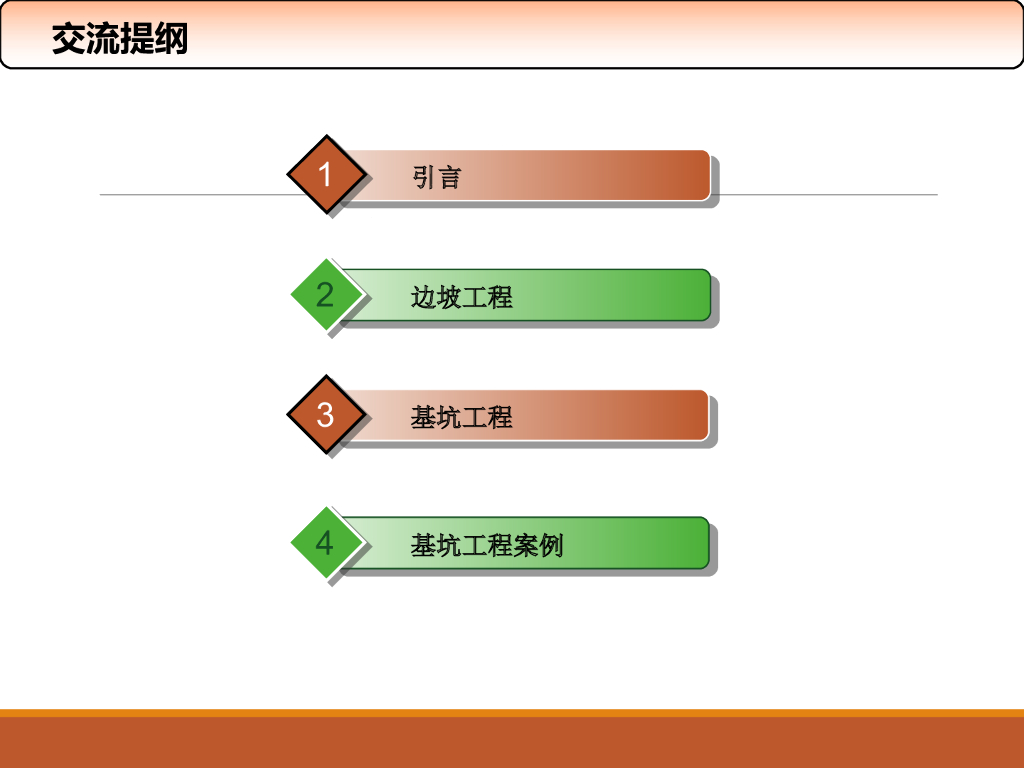 交流提纲

1 引言

2 边坡工程

3 基坑工程

4 基坑工程案例